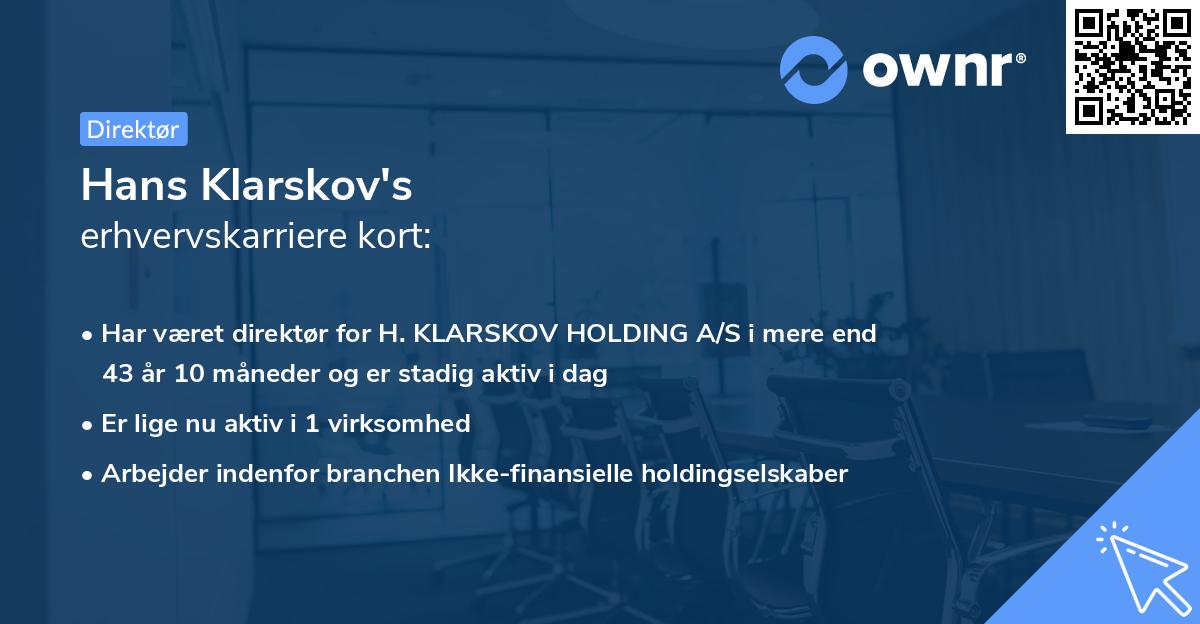 ownr®

Direktør

Hans Klarskov's
erhvervskarriere kort:

• Har været direktør for H. KLARSKOV HOLDING A/S i mere end 43 år 10 måneder og er stadig aktiv i dag
• Er lige nu aktiv i 1 virksomhed
• Arbejder indenfor branchen Ikke-finansielle holdingselskaber